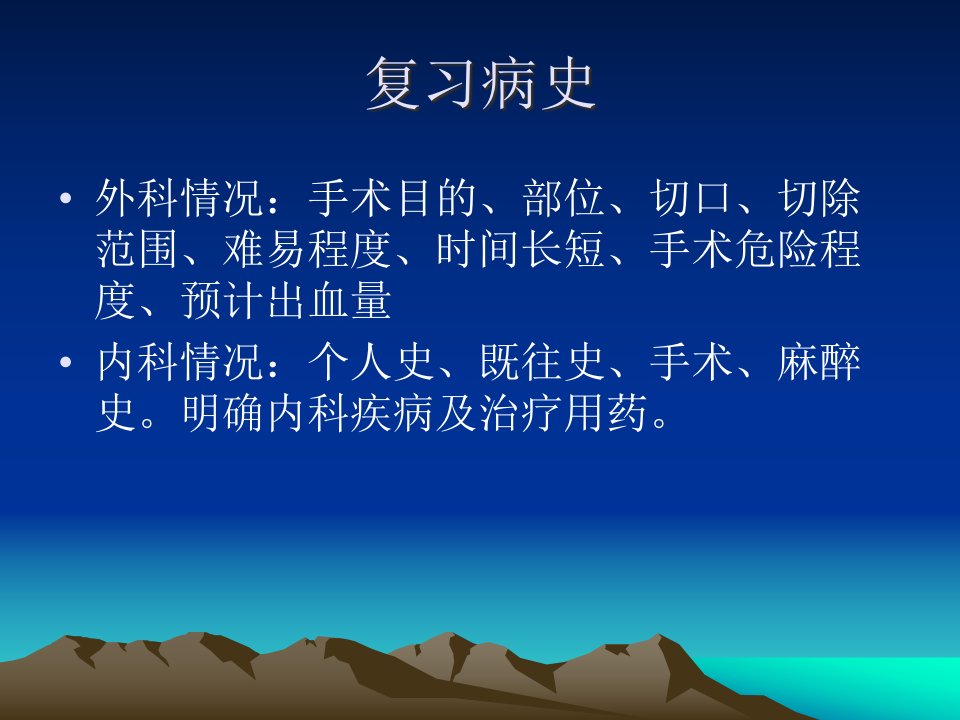 复习病史

• 外科情况：手术目的、部位、切口、切除范围、难易程度、时间长短、手术危险程度、预计出血量

• 内科情况：个人史、既往史、手术、麻醉史。明确内科疾病及治疗用药。